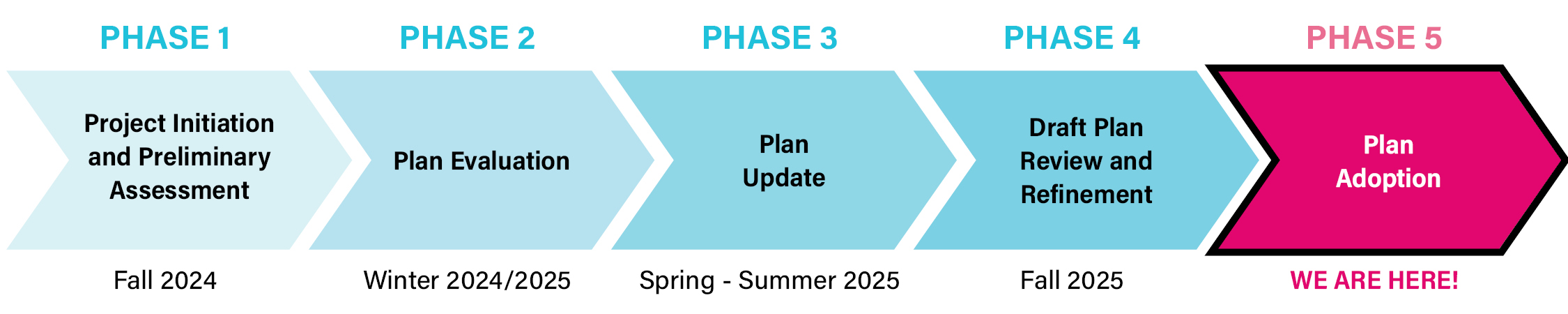 PHASE 1

Project Initiation and Preliminary Assessment

Fall 2024

PHASE 2

Plan Evaluation

Winter 2024/2025

PHASE 3

Plan Update

Spring - Summer 2025

PHASE 4

Draft Plan Review and Refinement

Fall 2025

PHASE 5

Plan Adoption

WE ARE HERE!